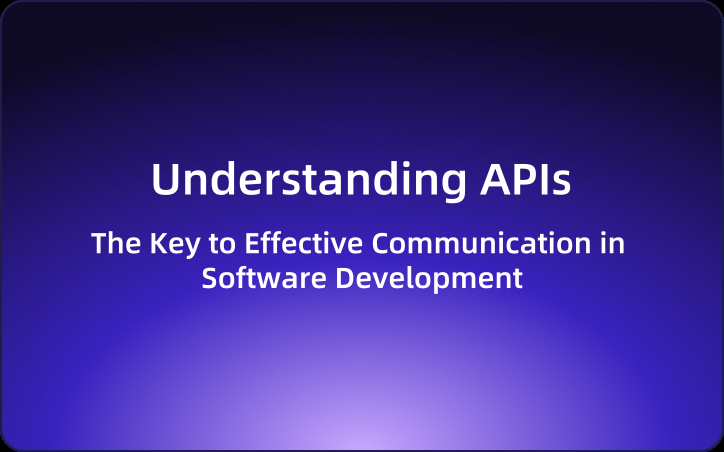 Understanding APIs

The Key to Effective Communication in Software Development